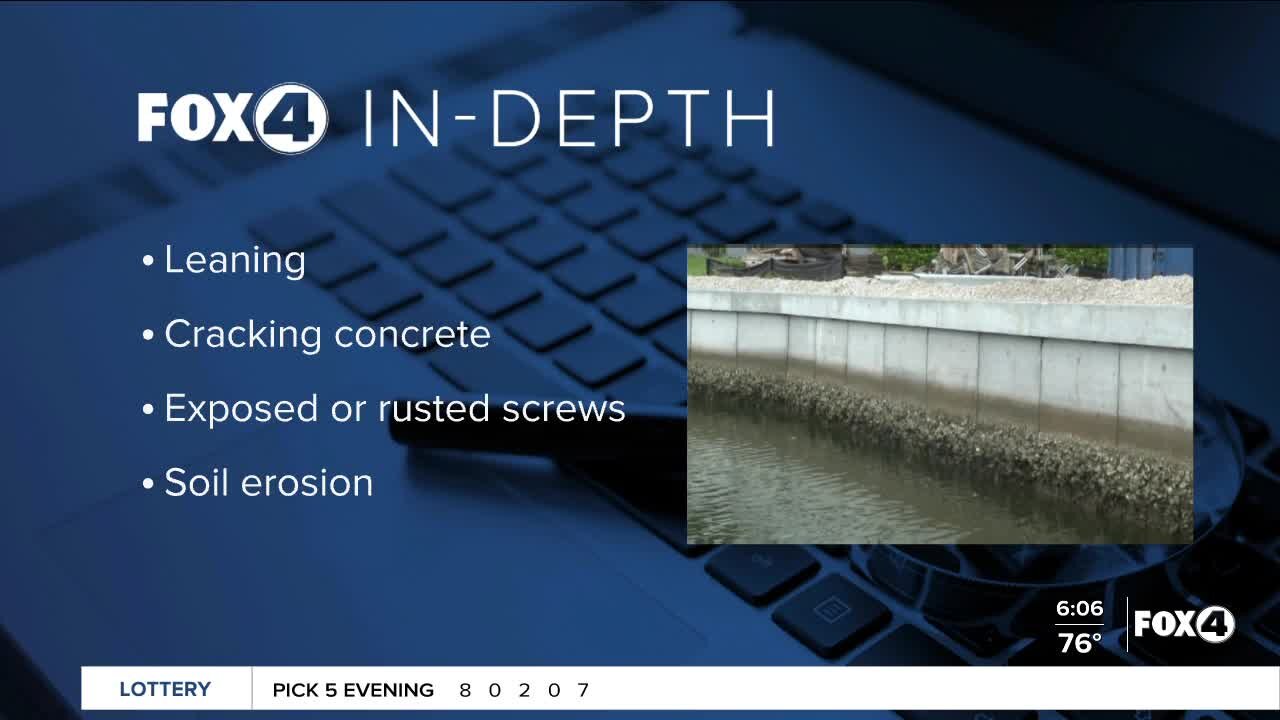 FOX4 IN-DEPTH

• Leaning

• Cracking concrete

• Exposed or rusted screws

• Soil erosion

6:06
76°
FOX4

LOTTERY PICK 5 EVENING 8 0 2 0 7